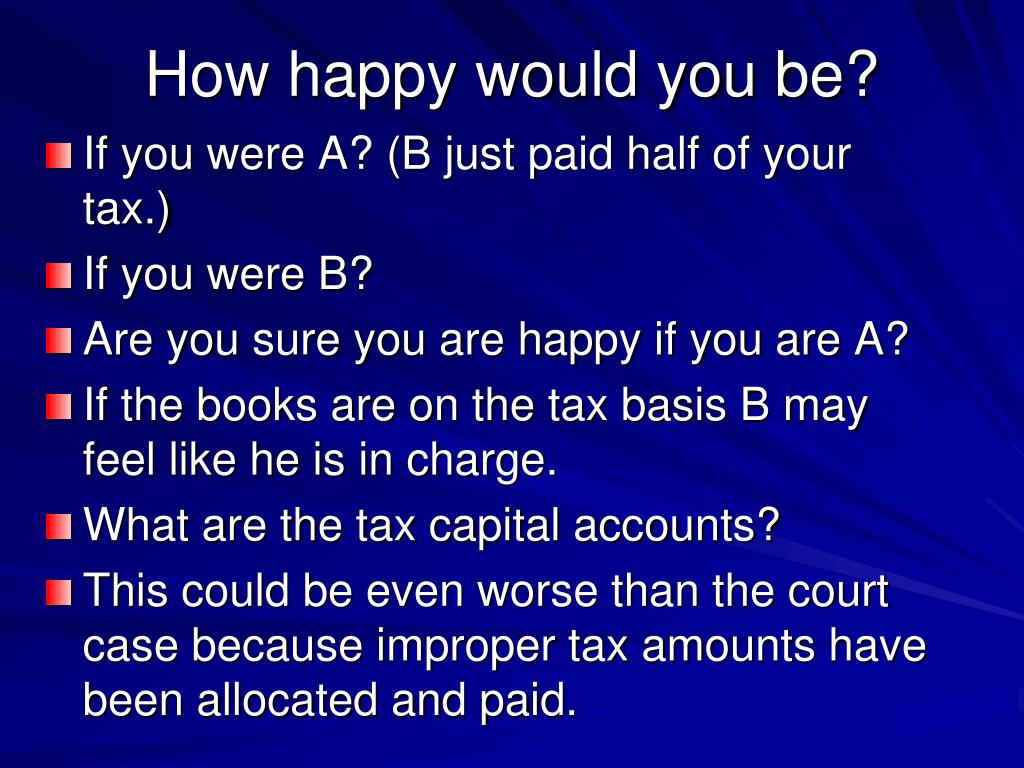 How happy would you be?

If you were A? (B just paid half of your tax.)

If you were B?

Are you sure you are happy if you are A?

If the books are on the tax basis B may feel like he is in charge.

What are the tax capital accounts?

This could be even worse than the court case because improper tax amounts have been allocated and paid.